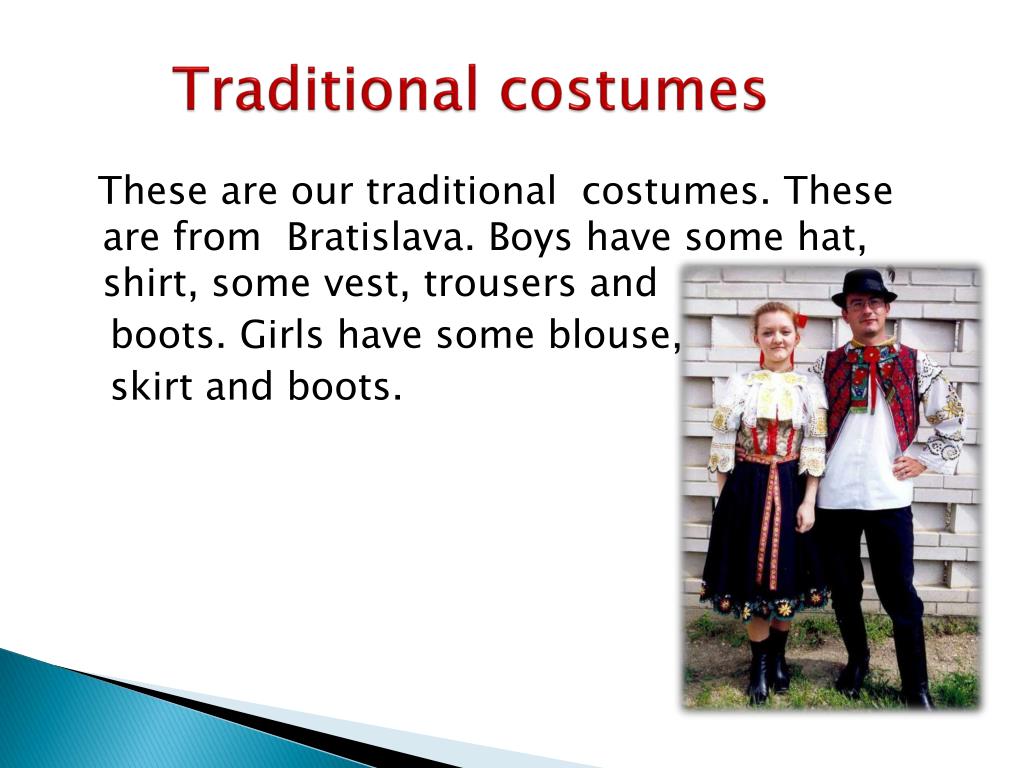 Traditional costumes

These are our traditional costumes. These are from Bratislava. Boys have some hat, shirt, some vest, trousers and boots. Girls have some blouse, skirt and boots.